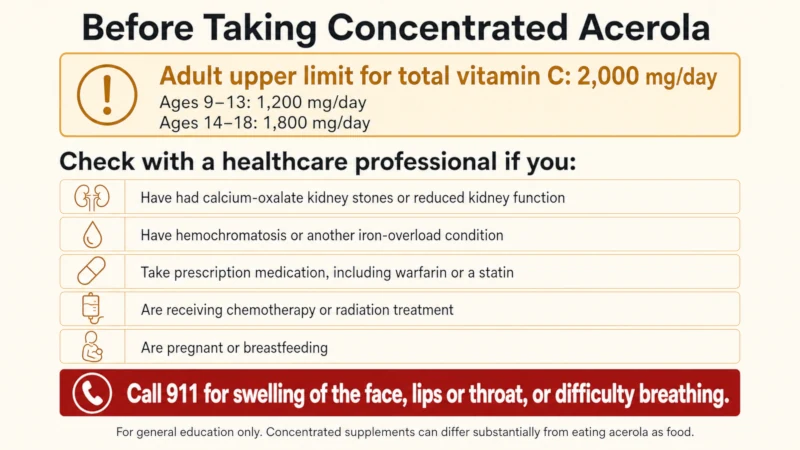 Before Taking Concentrated Acerola

Adult upper limit for total vitamin C: 2,000 mg/day
Ages 9–13: 1,200 mg/day
Ages 14–18: 1,800 mg/day

Check with a healthcare professional if you:

Have had calcium-oxalate kidney stones or reduced kidney function

Have hemochromatosis or another iron-overload condition

Take prescription medication, including warfarin or a statin

Are receiving chemotherapy or radiation treatment

Are pregnant or breastfeeding

Call 911 for swelling of the face, lips or throat, or difficulty breathing.

For general education only. Concentrated supplements can differ substantially from eating acerola as food.